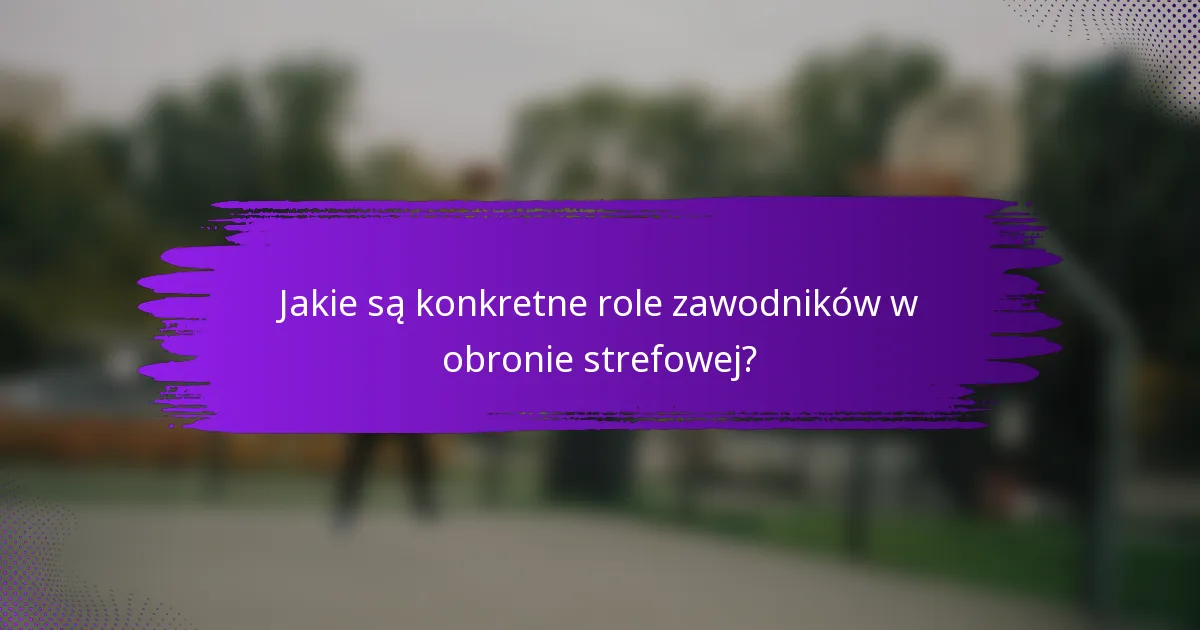 Jakie są konkretne role zawodników w obronie strefowej?